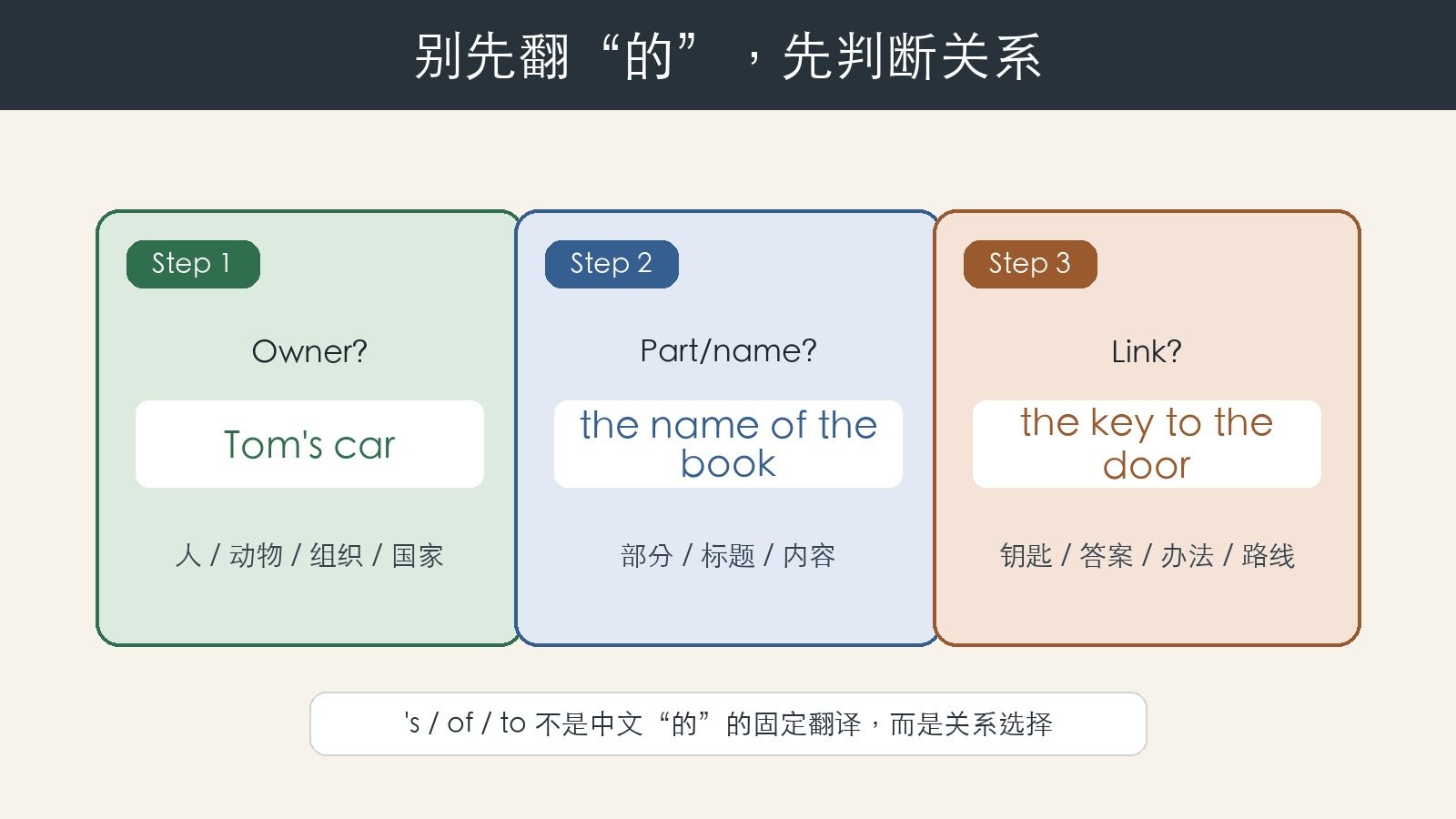 别先翻“的”，先判断关系

Step 1

Owner?

Tom's car

人 / 动物 / 组织 / 国家

Step 2

Part/name?

the name of the book

部分 / 标题 / 内容

Step 3

Link?

the key to the door

钥匙 / 答案 / 办法 / 路线

's / of / to 不是中文“的”的固定翻译，而是关系选择